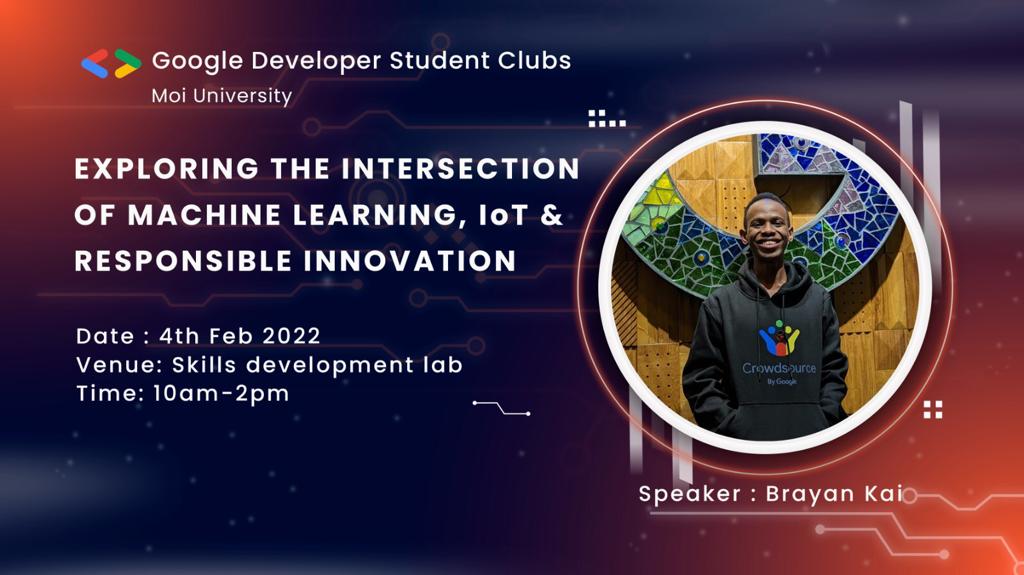 Google Developer Student Clubs
Moi University

EXPLORING THE INTERSECTION OF MACHINE LEARNING, IoT & RESPONSIBLE INNOVATION

Date : 4th Feb 2022
Venue: Skills development lab
Time: 10am-2pm

Crowdsource
By Google

Speaker : Brayan Kai